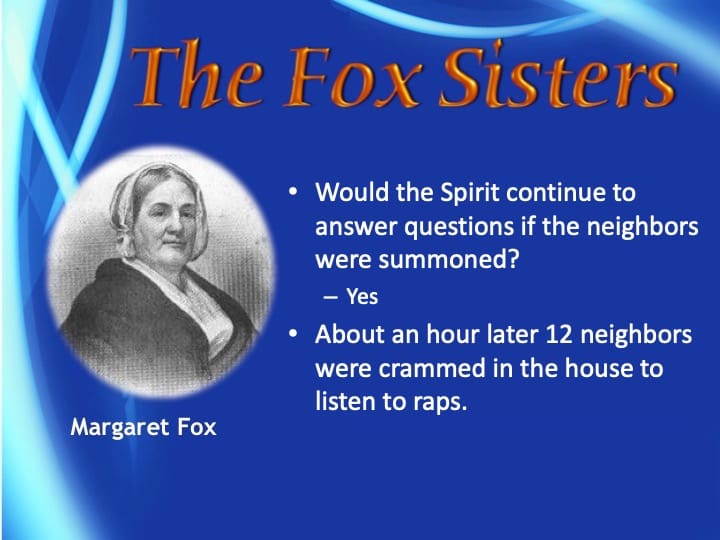 The Fox Sisters

Margaret Fox

• Would the Spirit continue to answer questions if the neighbors were summoned?
– Yes
• About an hour later 12 neighbors were crammed in the house to listen to raps.